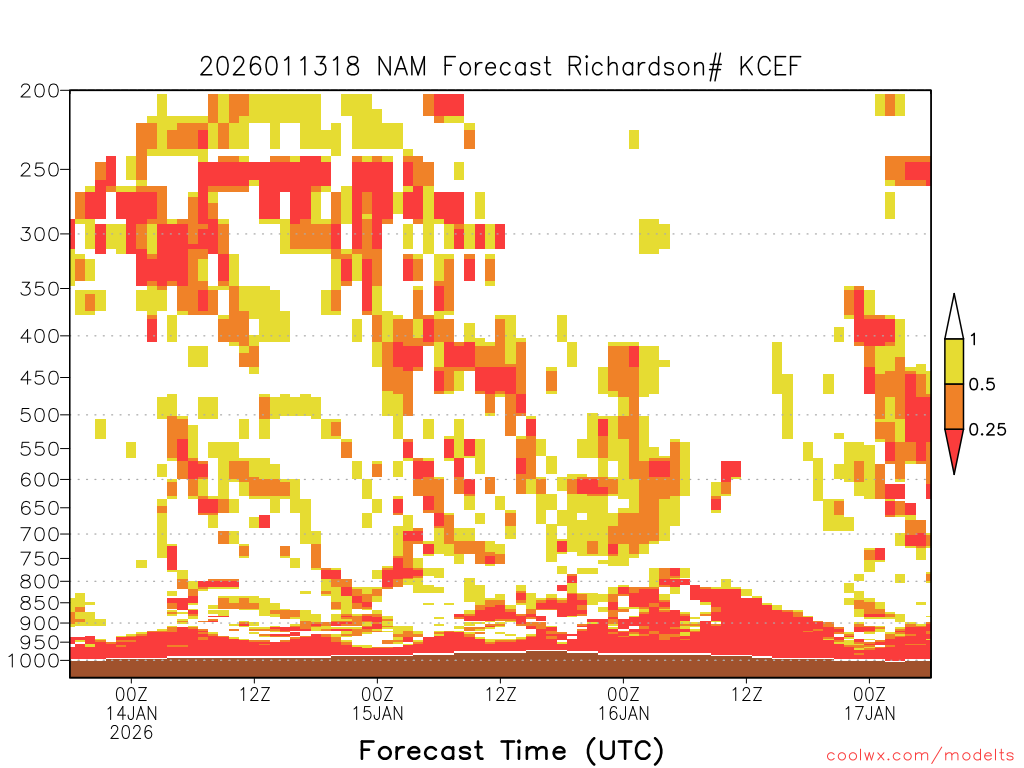 2026011318 NAM Forecast Richardson# KCEF

200
250
300
350
400
450
500
550
600
650
700
750
800
850
900
950
1000

1
0.5
0.25

00Z
14JAN
2026
12Z
00Z
15JAN
12Z
00Z
16JAN
12Z
00Z
17JAN

Forecast Time (UTC)

coolwx.com/modelts